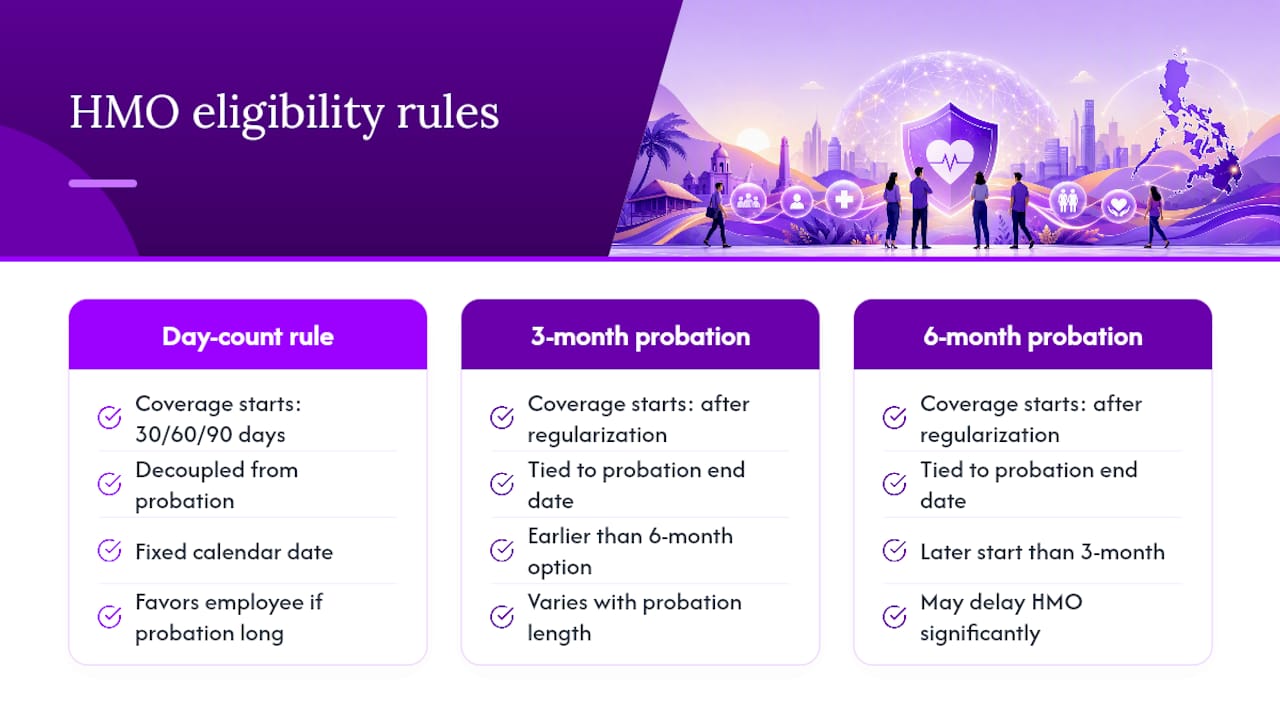 HMO eligibility rules

Day-count rule

Coverage starts: 30/60/90 days

Decoupled from probation

Fixed calendar date

Favors employee if probation long

3-month probation

Coverage starts: after regularization

Tied to probation end date

Earlier than 6-month option

Varies with probation length

6-month probation

Coverage starts: after regularization

Tied to probation end date

Later start than 3-month

May delay HMO significantly